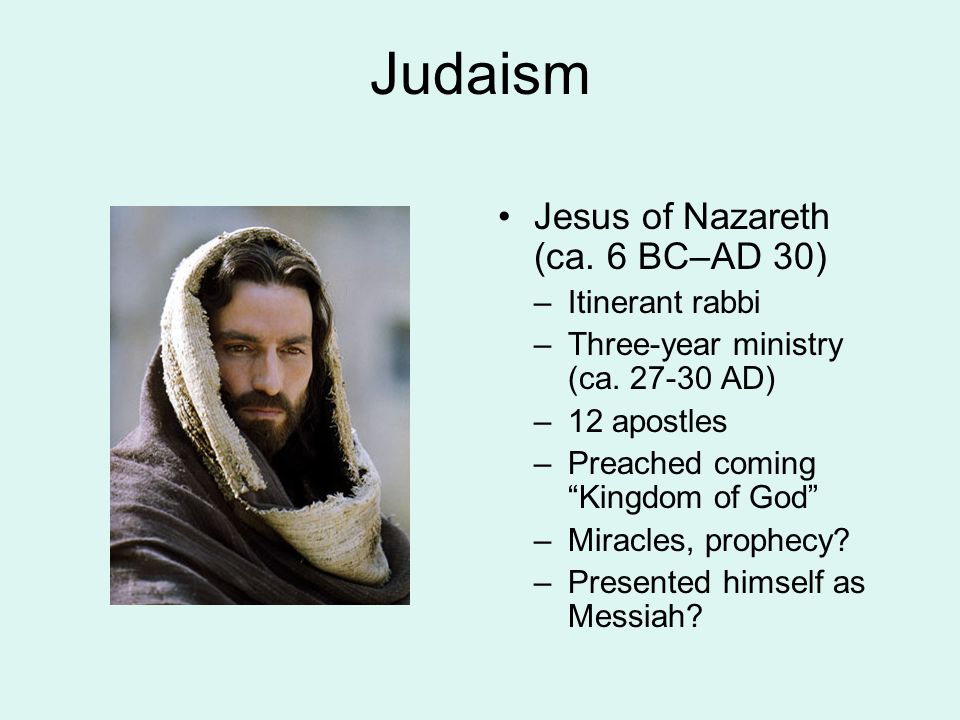 Judaism

• Jesus of Nazareth (ca. 6 BC–AD 30)
– Itinerant rabbi
– Three-year ministry (ca. 27-30 AD)
– 12 apostles
– Preached coming “Kingdom of God”
– Miracles, prophecy?
– Presented himself as Messiah?